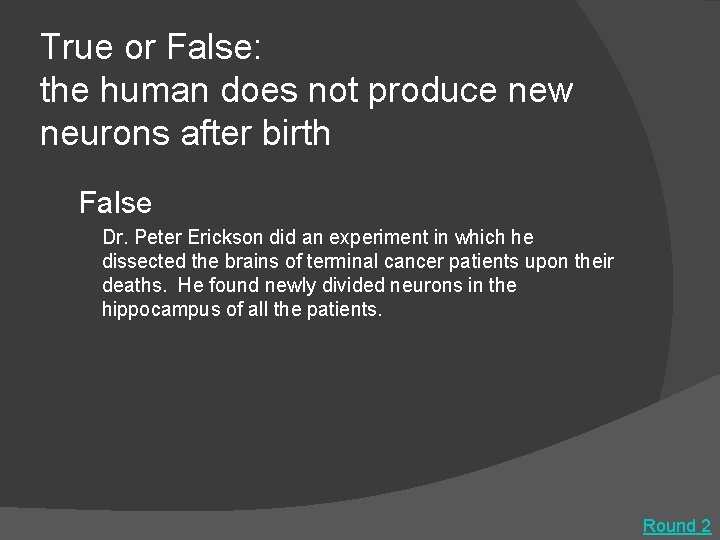 True or False:
the human does not produce new neurons after birth

False

Dr. Peter Erickson did an experiment in which he dissected the brains of terminal cancer patients upon their deaths.  He found newly divided neurons in the hippocampus of all the patients.

Round 2